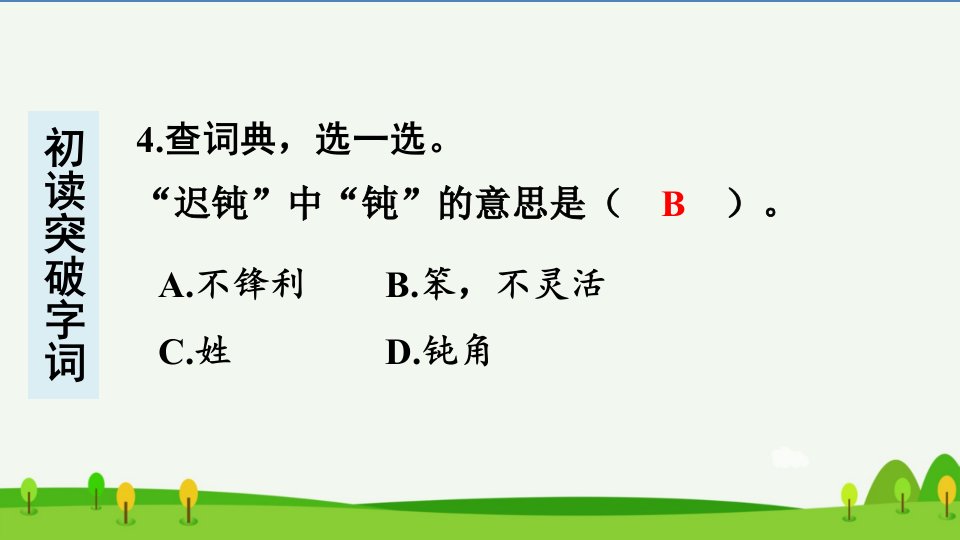 初读突破字词

4.查词典，选一选。

“迟钝”中“钝”的意思是（ B ）。

A.不锋利 B.笨，不灵活

C.姓 D.钝角